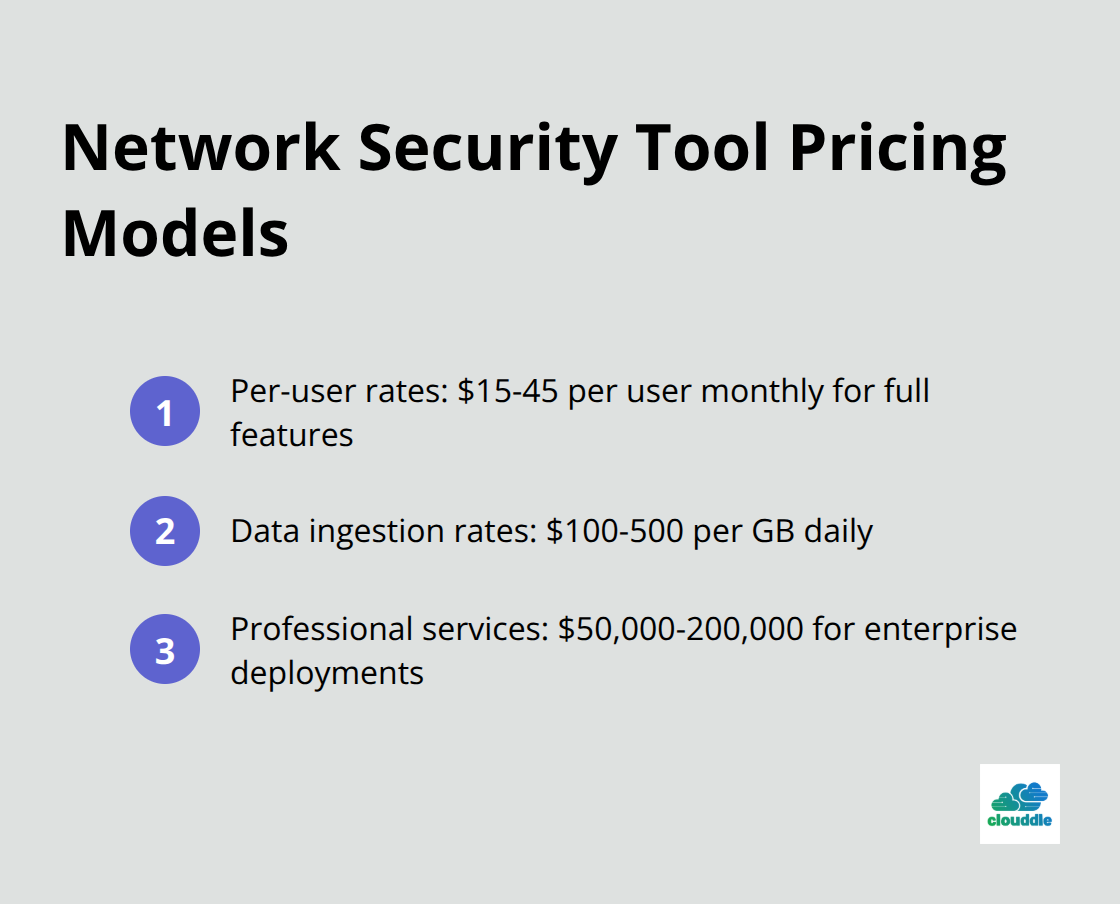 Network Security Tool Pricing Models

1 Per-user rates: \$15-45 per user monthly for full features

2 Data ingestion rates: \$100-500 per GB daily

3 Professional services: \$50,000-200,000 for enterprise deployments

clouddle